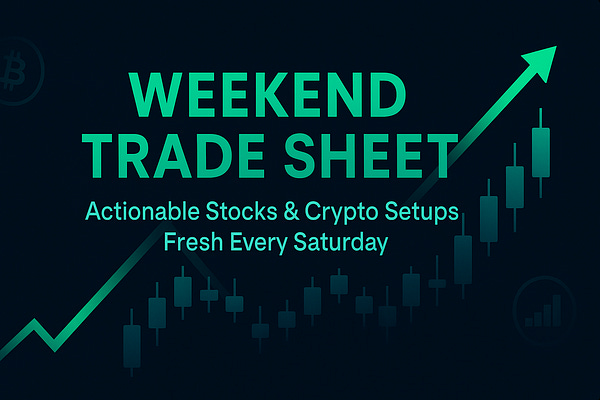 WEEKEND TRADE SHEET

Actionable Stocks & Crypto Setups
Fresh Every Saturday